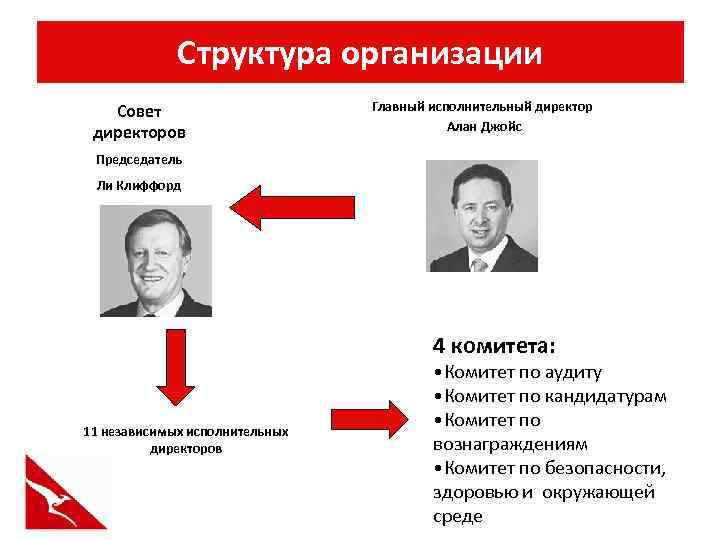 Структура организации

Совет директоров

Председатель

Ли Клиффорд

Главный исполнительный директор
Алан Джойс

11 независимых исполнительных директоров

4 комитета:
•Комитет по аудиту
•Комитет по кандидатурам
•Комитет по вознаграждениям
•Комитет по безопасности, здоровью и окружающей среде